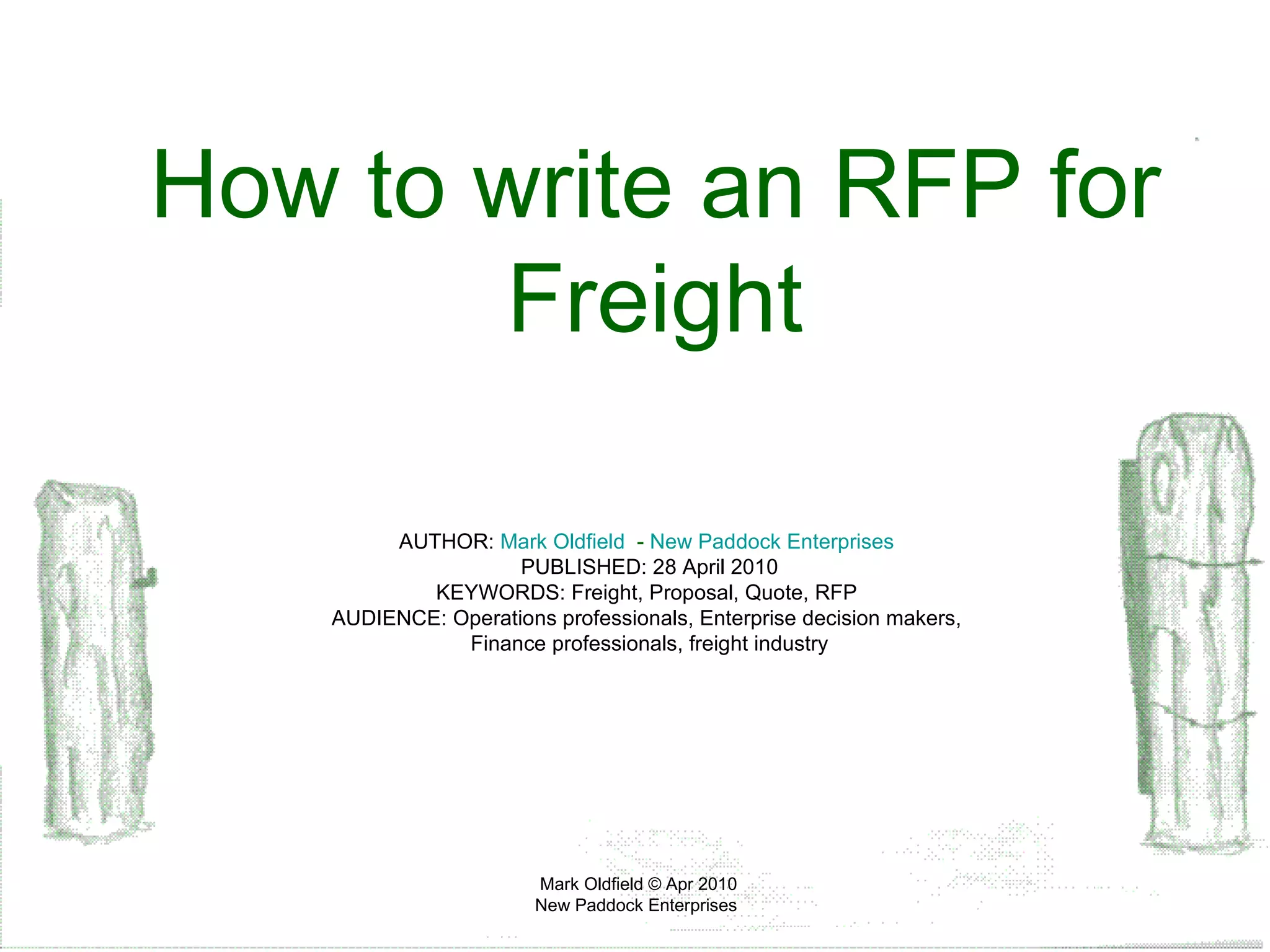 How to write an RFP for Freight

AUTHOR: Mark Oldfield - New Paddock Enterprises
PUBLISHED: 28 April 2010
KEYWORDS: Freight, Proposal, Quote, RFP
AUDIENCE: Operations professionals, Enterprise decision makers, Finance professionals, freight industry

Mark Oldfield © Apr 2010
New Paddock Enterprises